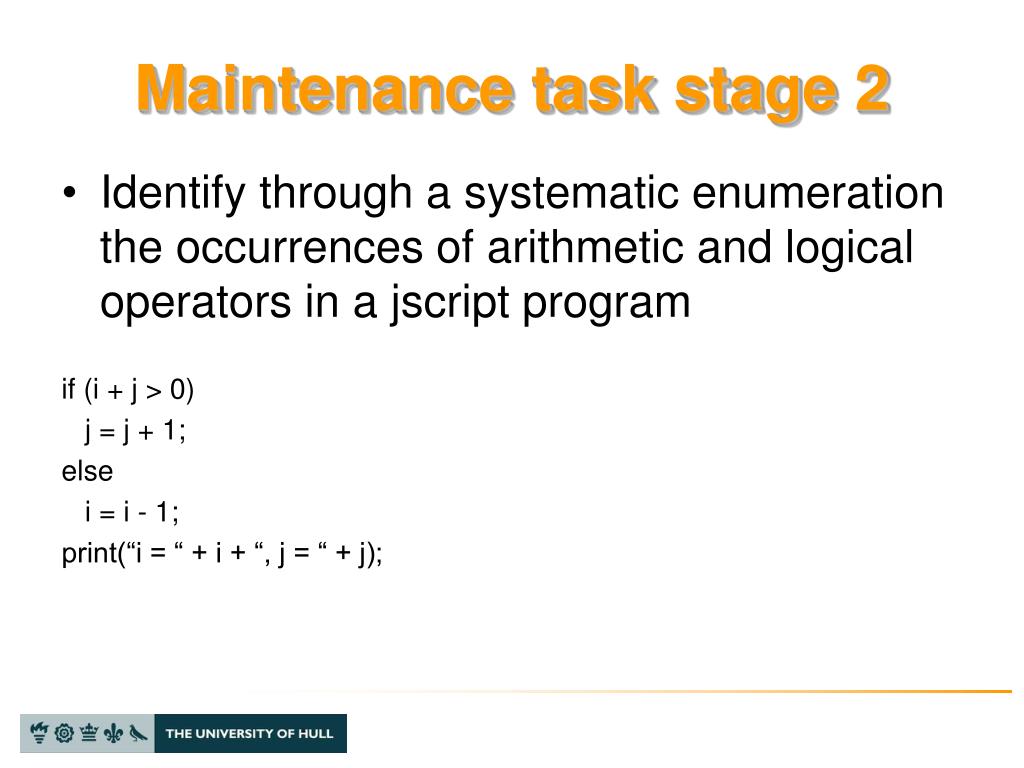 Maintenance task stage 2

• Identify through a systematic enumeration the occurrences of arithmetic and logical operators in a jscript program

if (i + j > 0)
  j = j + 1;
else
  i = i - 1;
print(“i = “ + i + “, j = “ + j);

THE UNIVERSITY OF HULL